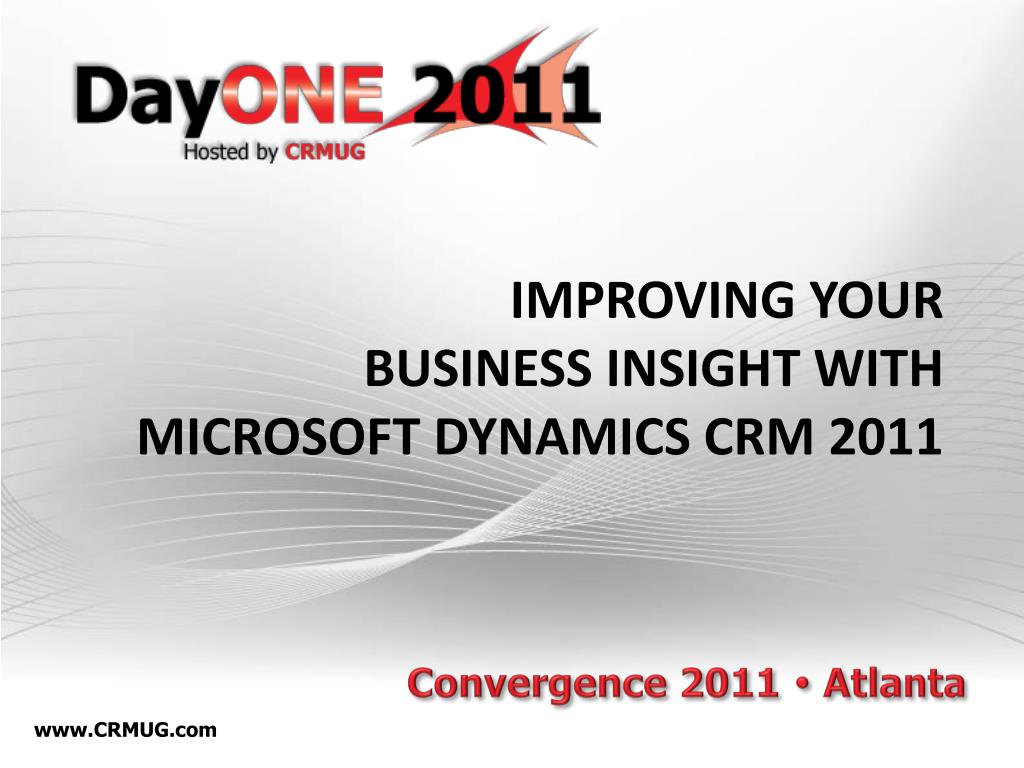 DayONE 2011
Hosted by CRMUG

IMPROVING YOUR BUSINESS INSIGHT WITH MICROSOFT DYNAMICS CRM 2011

Convergence 2011 • Atlanta

www.CRMUG.com